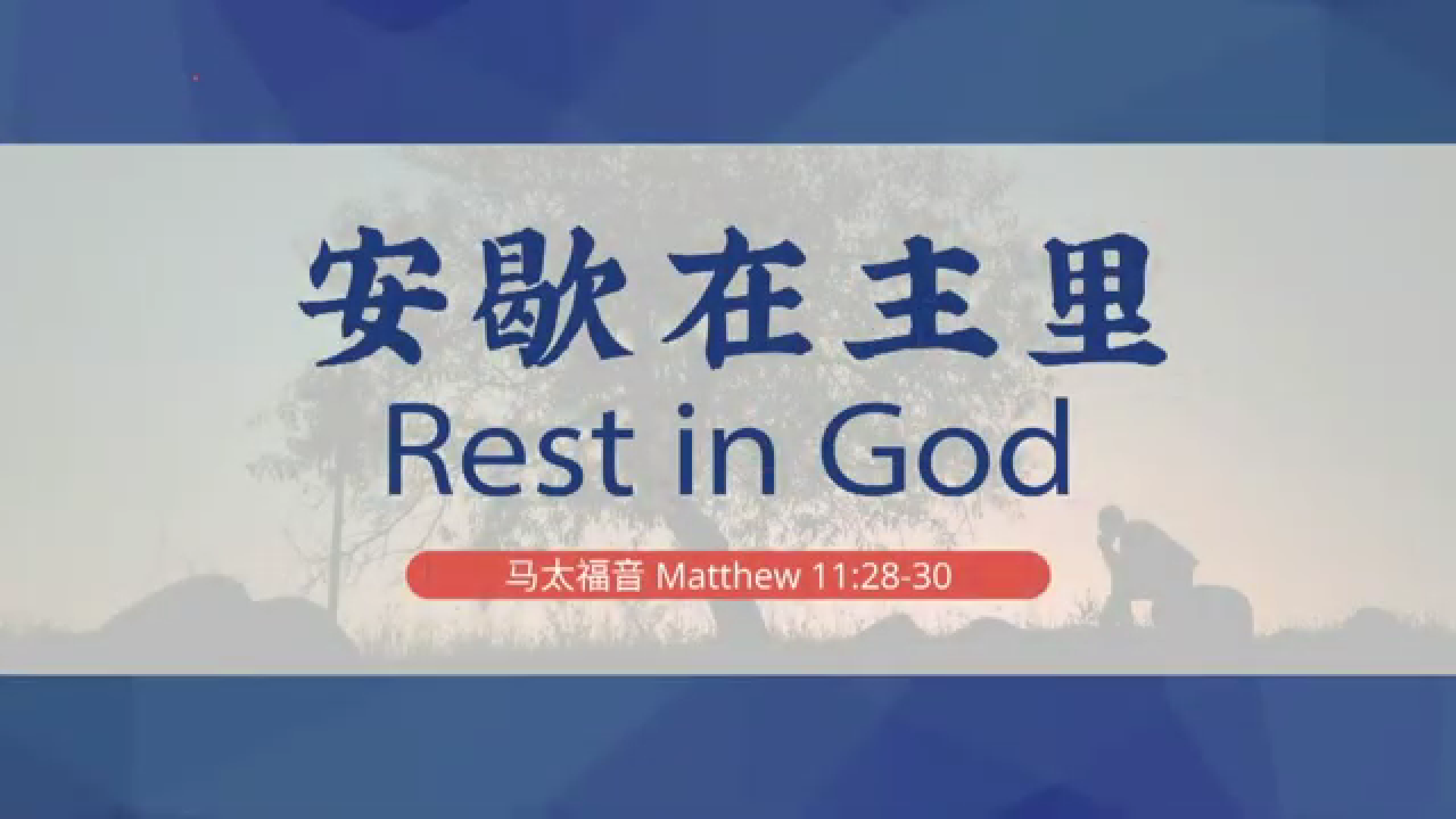 安歇在主里
Rest in God

马太福音 Matthew 11:28-30